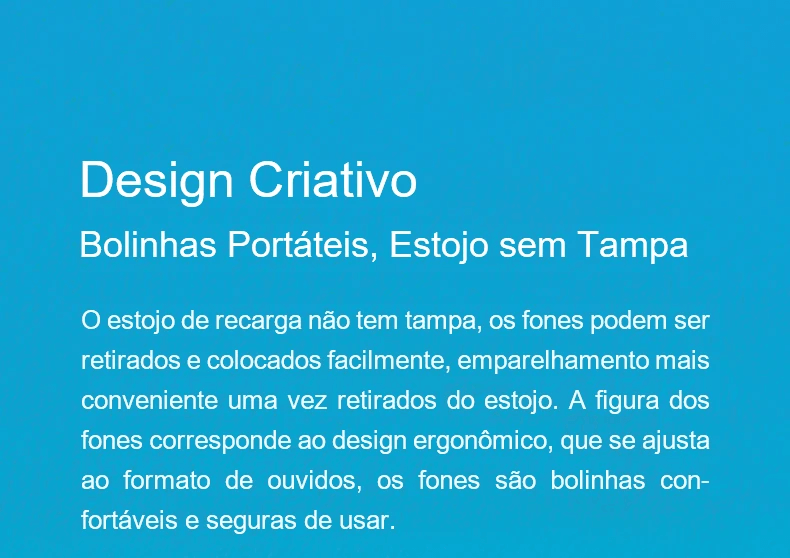 Design Criativo

Bolinhas Portáteis, Estojo sem Tampa

O estojo de recarga não tem tampa, os fones podem ser retirados e colocados facilmente, emparelhamento mais conveniente uma vez retirados do estojo. A figura dos fones corresponde ao design ergonômico, que se ajusta ao formato de ouvidos, os fones são bolinhas confortáveis e seguras de usar.